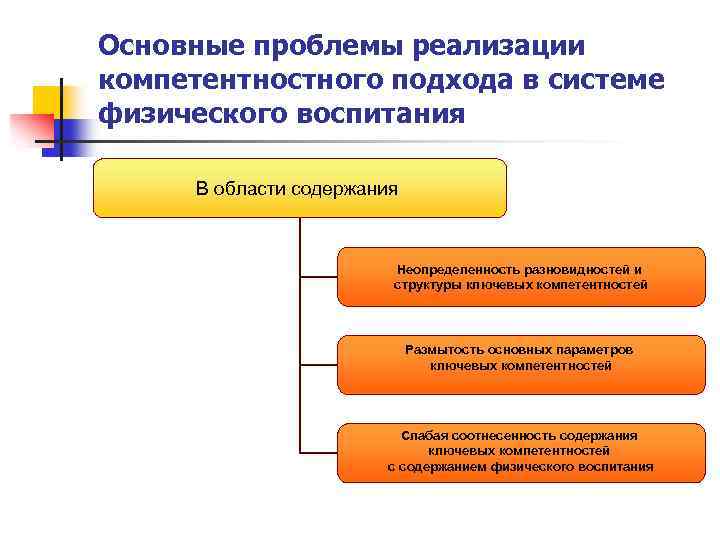 Основные проблемы реализации компетентностного подхода в системе физического воспитания

В области содержания

Неопределенность разновидностей и структуры ключевых компетентностей

Размытость основных параметров ключевых компетентностей

Слабая соотнесенность содержания ключевых компетентностей с содержанием физического воспитания